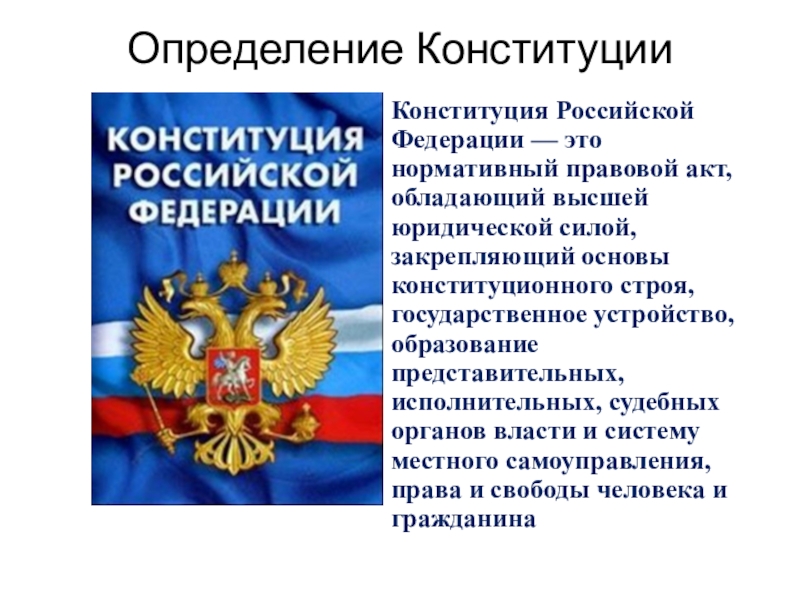 Определение Конституции

КОНСТИТУЦИЯ РОССИЙСКОЙ ФЕДЕРАЦИИ

Конституция Российской Федерации — это нормативный правовой акт, обладающий высшей юридической силой, закрепляющий основы конституционного строя, государственное устройство, образование представительных, исполнительных, судебных органов власти и систему местного самоуправления, права и свободы человека и гражданина